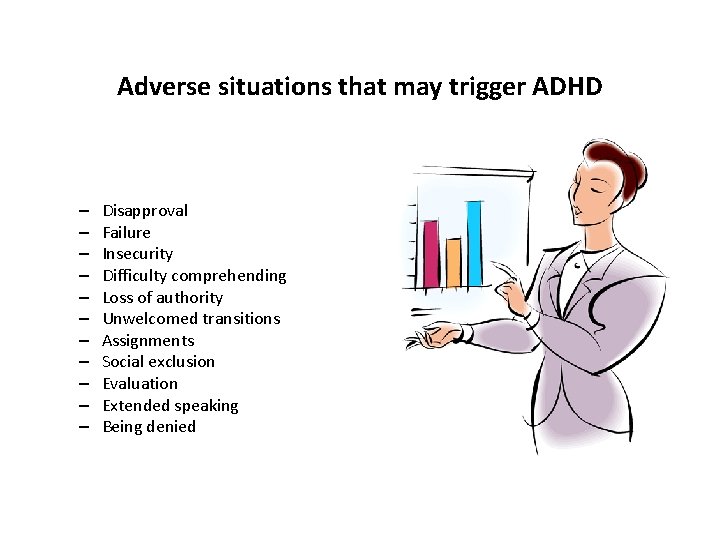 Adverse situations that may trigger ADHD

– Disapproval
– Failure
– Insecurity
– Difficulty comprehending
– Loss of authority
– Unwelcomed transitions
– Assignments
– Social exclusion
– Evaluation
– Extended speaking
– Being denied